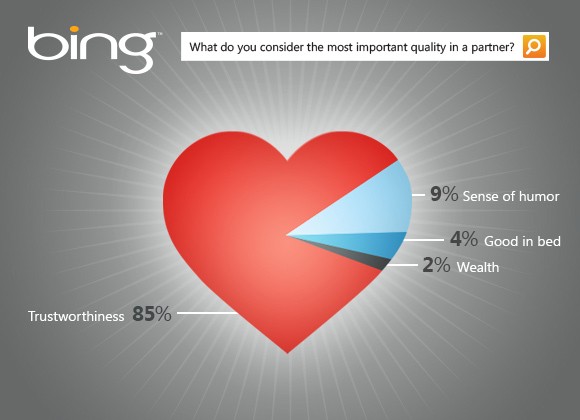 bing

What do you consider the most important quality in a partner?

9% Sense of humor

4% Good in bed

2% Wealth

Trustworthiness 85%